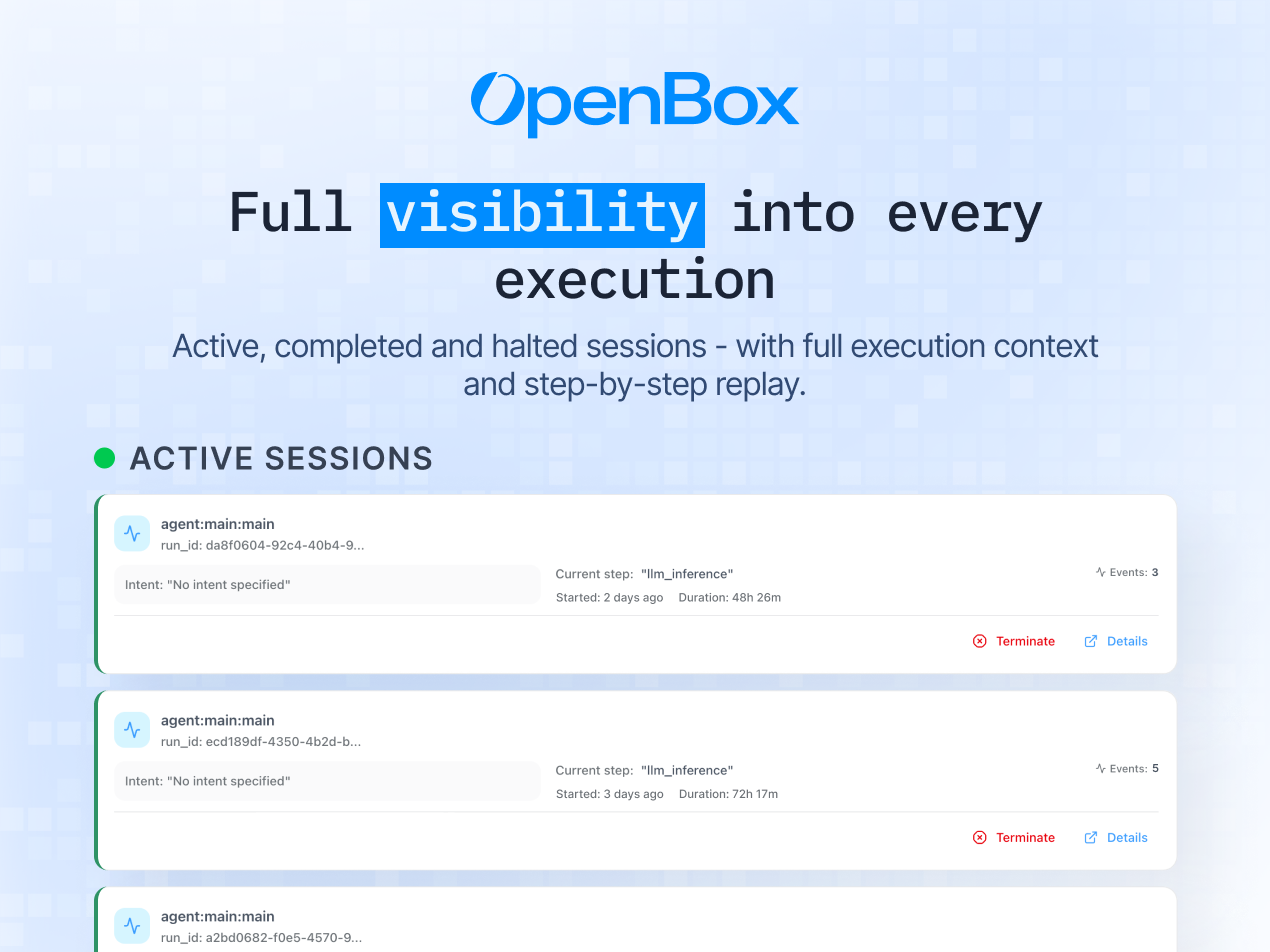 OpenBox

Full visibility into every execution

Active, completed and halted sessions - with full execution context and step-by-step replay.

ACTIVE SESSIONS

agent:main:main
run_id: da8f0604-92c4-40b4-9...

Intent: "No intent specified"

Current step: "llm_inference"
Started: 2 days ago Duration: 48h 26m

Events: 3

Terminate Details

agent:main:main
run_id: ecd189df-4350-4b2d-b...

Intent: "No intent specified"

Current step: "llm_inference"
Started: 3 days ago Duration: 72h 17m

Events: 5

Terminate Details

agent:main:main
run_id: a2bd0682-f0e5-4570-9...